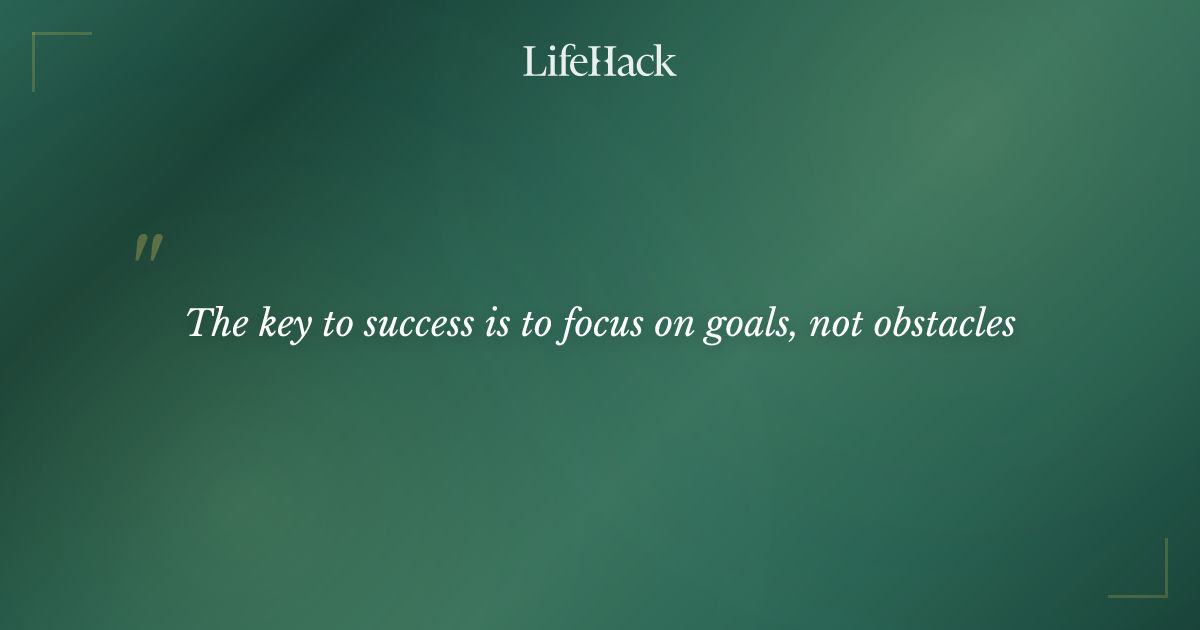 LifeHack

"

The key to success is to focus on goals, not obstacles